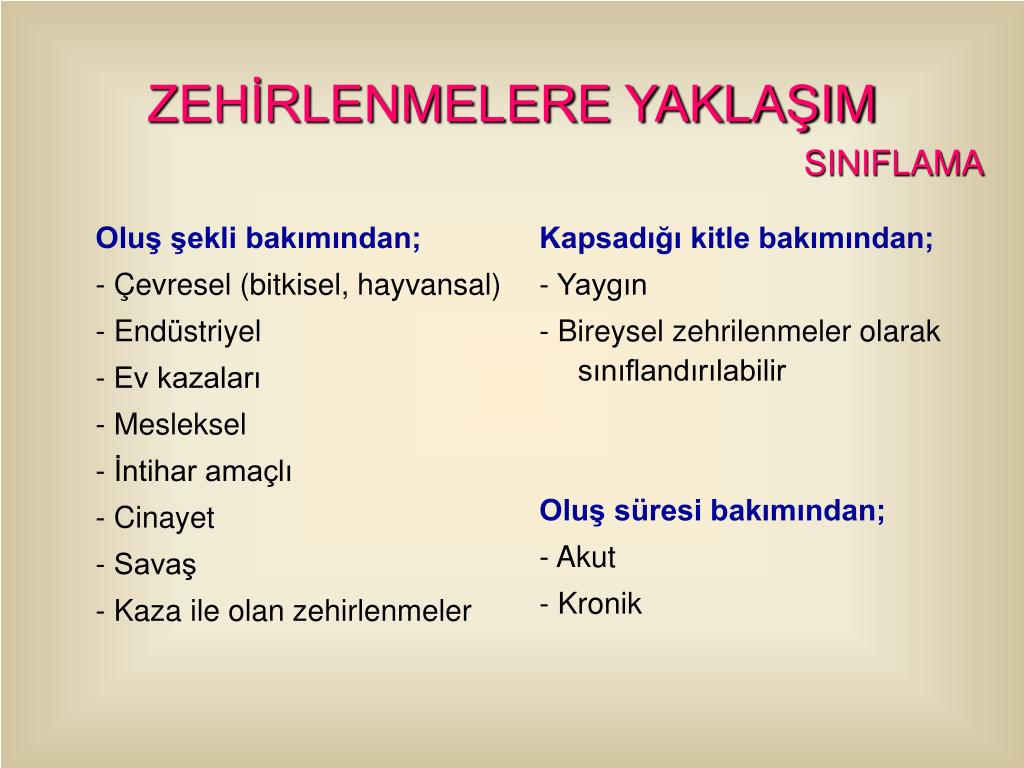 ZEHİRLENMELERE YAKLAŞIM

SINIFLAMA

Oluş şekli bakımından;
- Çevresel (bitkisel, hayvansal)
- Endüstriyel
- Ev kazaları
- Mesleksel
- İntihar amaçlı
- Cinayet
- Savaş
- Kaza ile olan zehirlenmeler

Kapsadığı kitle bakımından;
- Yaygın
- Bireysel zehrilenmeler olarak sınıflandırılabilir

Oluş süresi bakımından;
- Akut
- Kronik